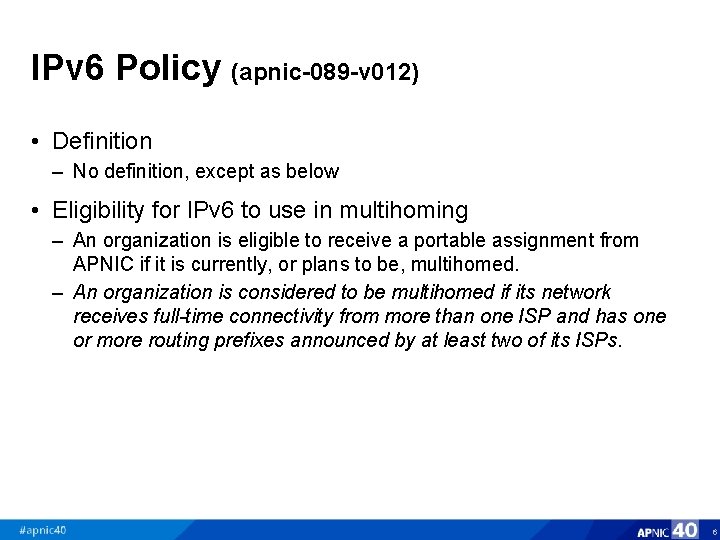 IPv6 Policy (apnic-089-v012)

• Definition
– No definition, except as below

• Eligibility for IPv6 to use in multihoming
– An organization is eligible to receive a portable assignment from APNIC if it is currently, or plans to be, multihomed.
– An organization is considered to be multihomed if its network receives full-time connectivity from more than one ISP and has one or more routing prefixes announced by at least two of its ISPs.

#apnic40

APNIC 40

6